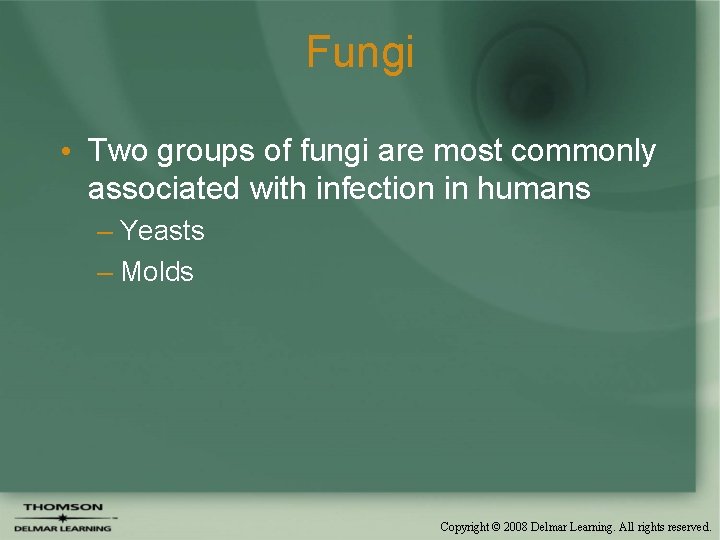 Fungi

• Two groups of fungi are most commonly associated with infection in humans
– Yeasts
– Molds

THOMSON
DELMAR LEARNING

Copyright © 2008 Delmar Learning. All rights reserved.